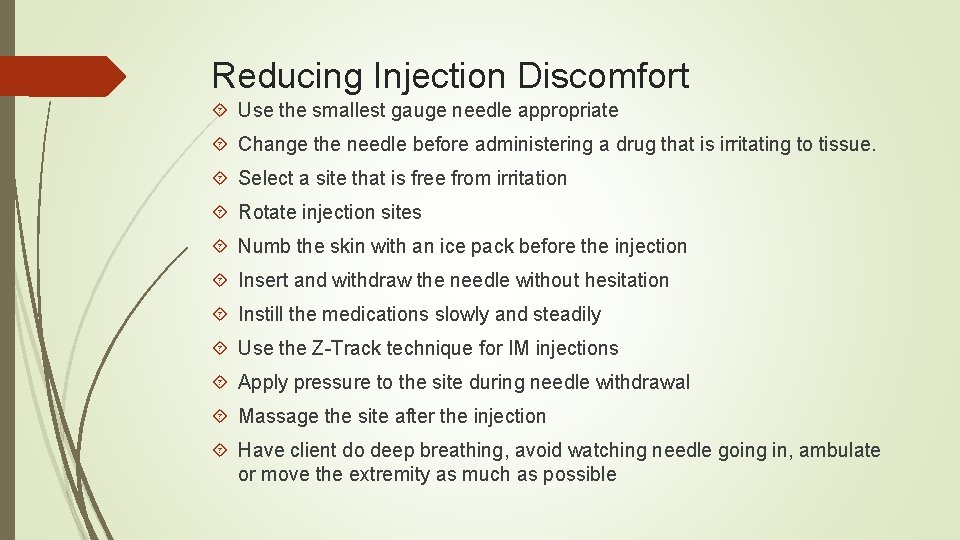 Reducing Injection Discomfort

Use the smallest gauge needle appropriate

Change the needle before administering a drug that is irritating to tissue.

Select a site that is free from irritation

Rotate injection sites

Numb the skin with an ice pack before the injection

Insert and withdraw the needle without hesitation

Instill the medications slowly and steadily

Use the Z-Track technique for IM injections

Apply pressure to the site during needle withdrawal

Massage the site after the injection

Have client do deep breathing, avoid watching needle going in, ambulate or move the extremity as much as possible